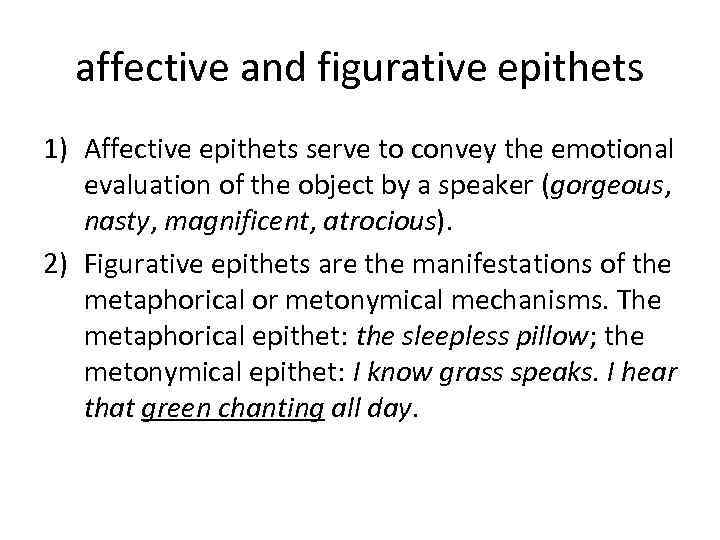 affective and figurative epithets

1) Affective epithets serve to convey the emotional evaluation of the object by a speaker (gorgeous, nasty, magnificent, atrocious).

2) Figurative epithets are the manifestations of the metaphorical or metonymical mechanisms. The metaphorical epithet: the sleepless pillow; the metonymical epithet: I know grass speaks. I hear that green chanting all day.